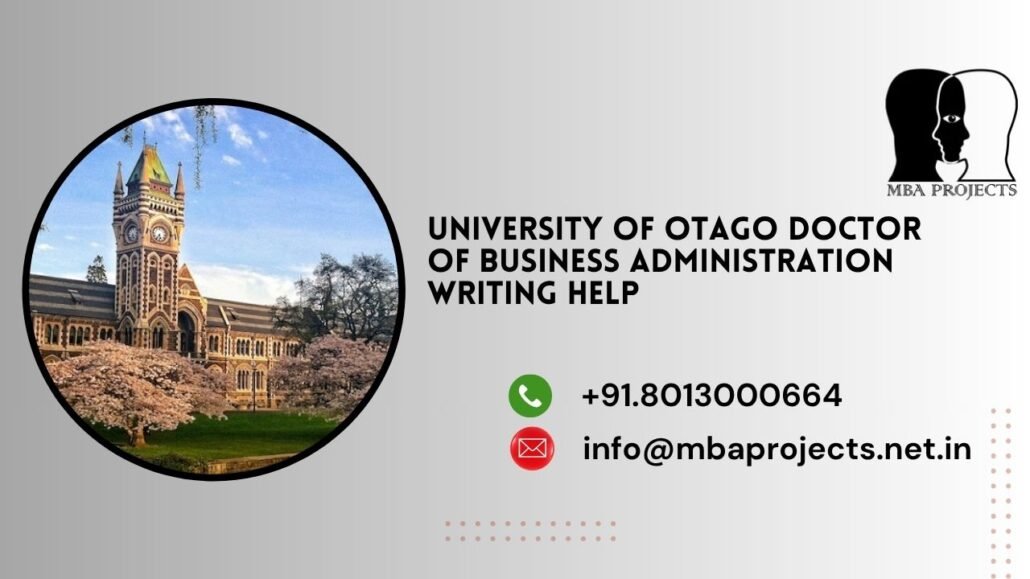 MBA PROJECTS

UNIVERSITY OF OTAGO DOCTOR OF BUSINESS ADMINISTRATION WRITING HELP

+91.8013000664

info@mbaprojects.net.in